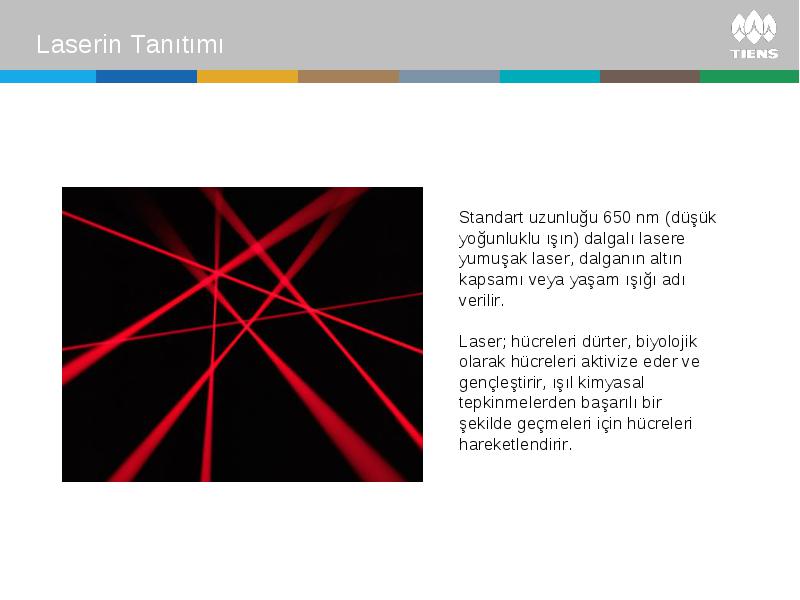 Laserin Tanıtımı

TIENS

Standart uzunluğu 650 nm (düşük yoğunluklu ışın) dalgalı lasere yumuşak laser, dalganın altın kapsamı veya yaşam ışığı adı verilir.

Laser; hücreleri dürter, biyolojik olarak hücreleri aktivize eder ve gençleştirir, ışıl kimyasal tepkinmelerden başarılı bir şekilde geçmeleri için hücreleri hareketlendirir.